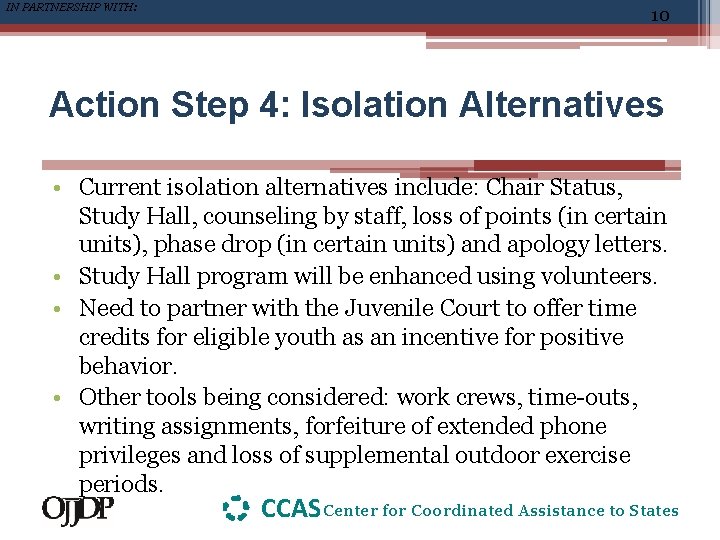 IN PARTNERSHIP WITH:

10

Action Step 4: Isolation Alternatives

• Current isolation alternatives include: Chair Status, Study Hall, counseling by staff, loss of points (in certain units), phase drop (in certain units) and apology letters.
• Study Hall program will be enhanced using volunteers.
• Need to partner with the Juvenile Court to offer time credits for eligible youth as an incentive for positive behavior.
• Other tools being considered: work crews, time-outs, writing assignments, forfeiture of extended phone privileges and loss of supplemental outdoor exercise periods.

OJJDP

CCAS Center for Coordinated Assistance to States